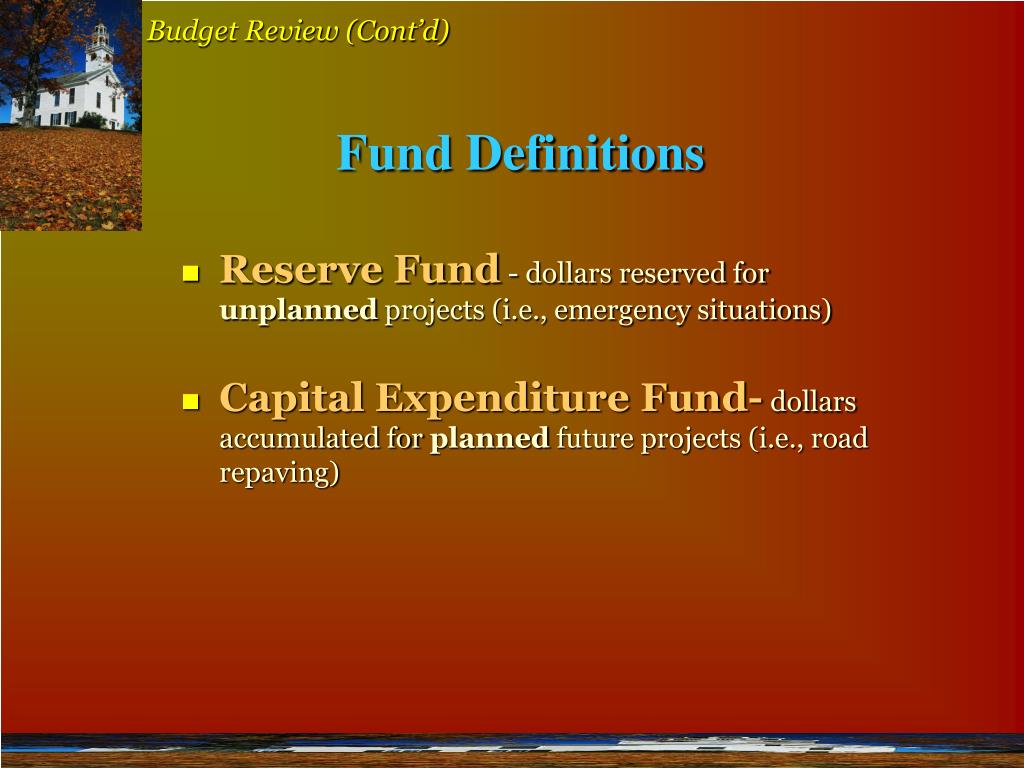 Budget Review (Cont'd)

Fund Definitions

- Reserve Fund - dollars reserved for unplanned projects (i.e., emergency situations)

- Capital Expenditure Fund- dollars accumulated for planned future projects (i.e., road repaving)